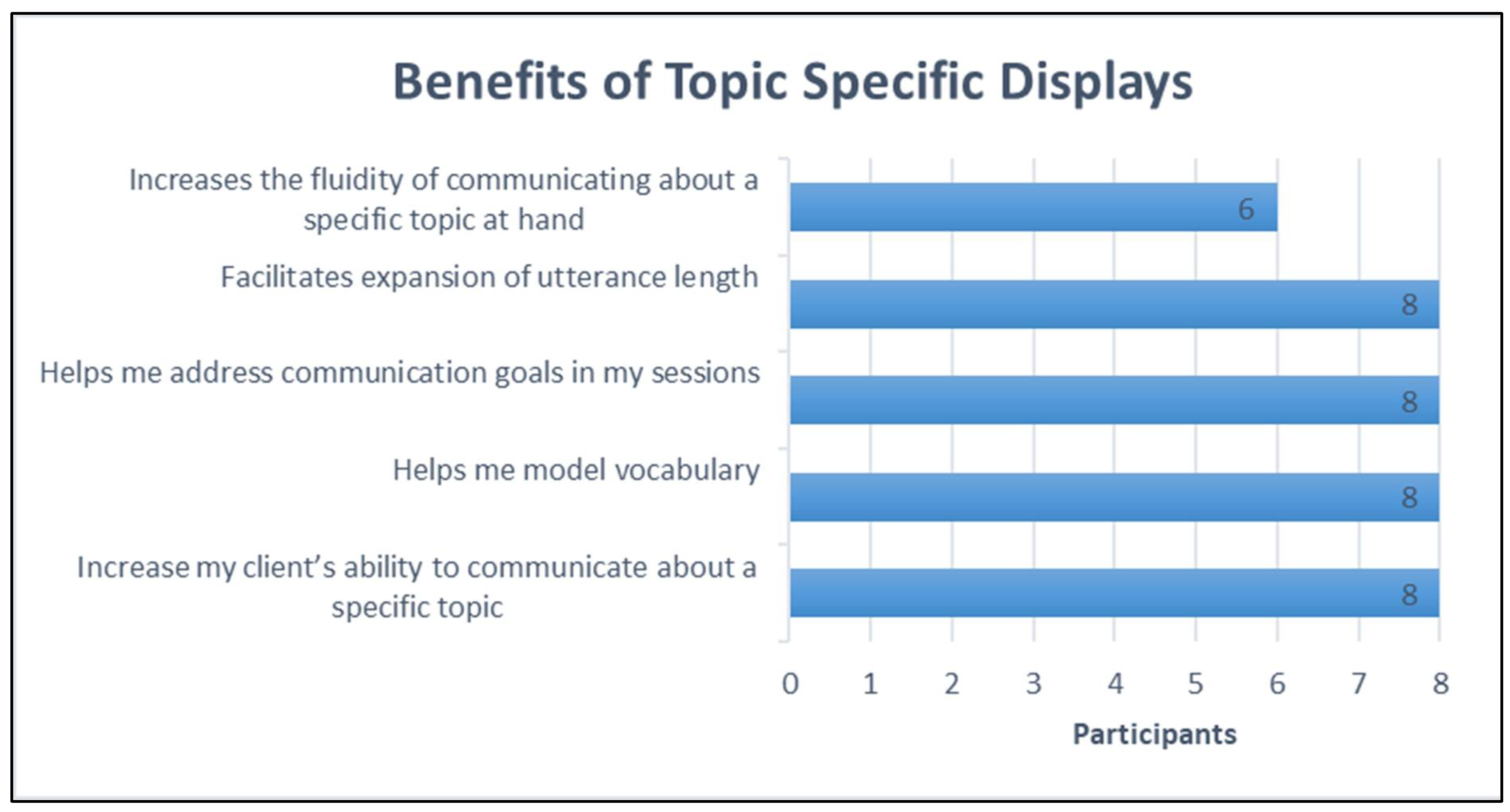 Benefits of Topic Specific Displays

Increases the fluidity of communicating about a specific topic at hand

6

Facilitates expansion of utterance length

8

Helps me address communication goals in my sessions

8

Helps me model vocabulary

8

Increase my client's ability to communicate about a specific topic

8

0 1 2 3 4 5 6 7 8

Participants